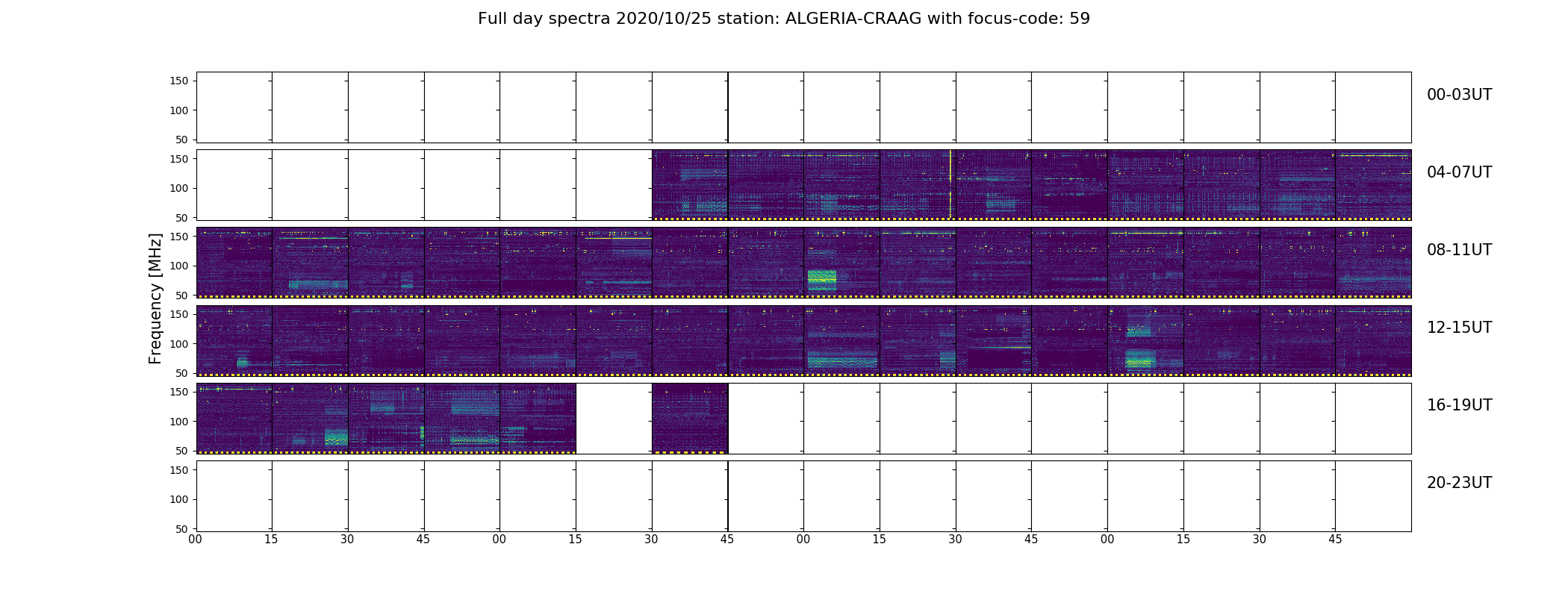 Full day spectra 2020/10/25 station: ALGERIA-CRAAG with focus-code: 59

Frequency [MHz]

150
100
50
00-03UT

150
100
50
04-07UT

150
100
50
08-11UT

150
100
50
12-15UT

150
100
50
16-19UT

150
100
50
20-23UT

00 15 30 45 00 15 30 45 00 15 30 45 00 15 30 45